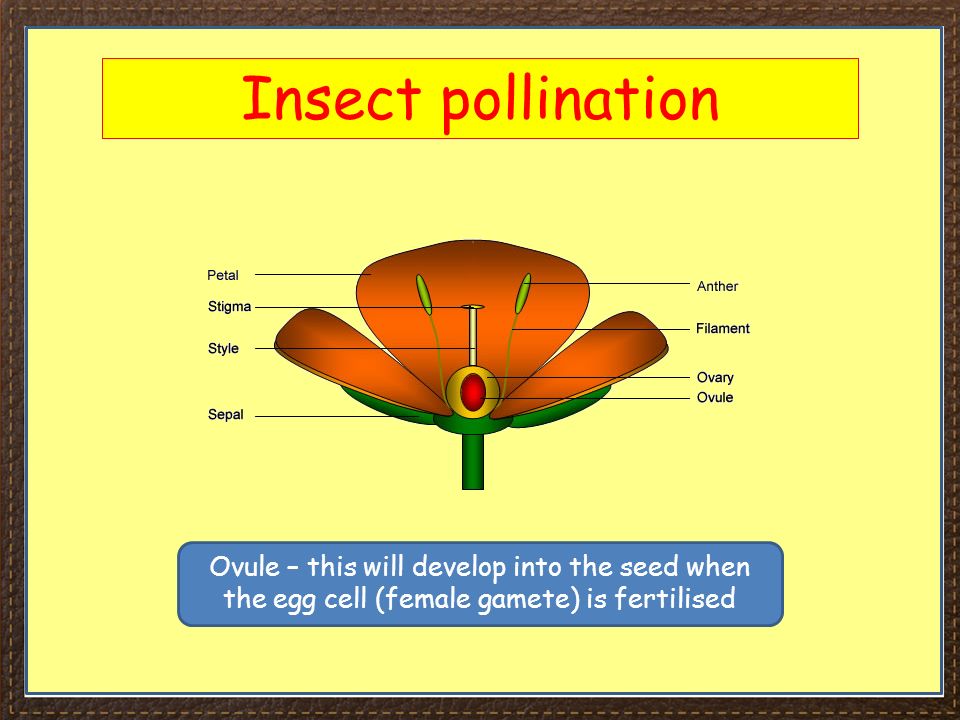 Insect pollination

Petal
Stigma
Style
Sepal
Anther
Filament
Ovary
Ovule

Ovule – this will develop into the seed when the egg cell (female gamete) is fertilised